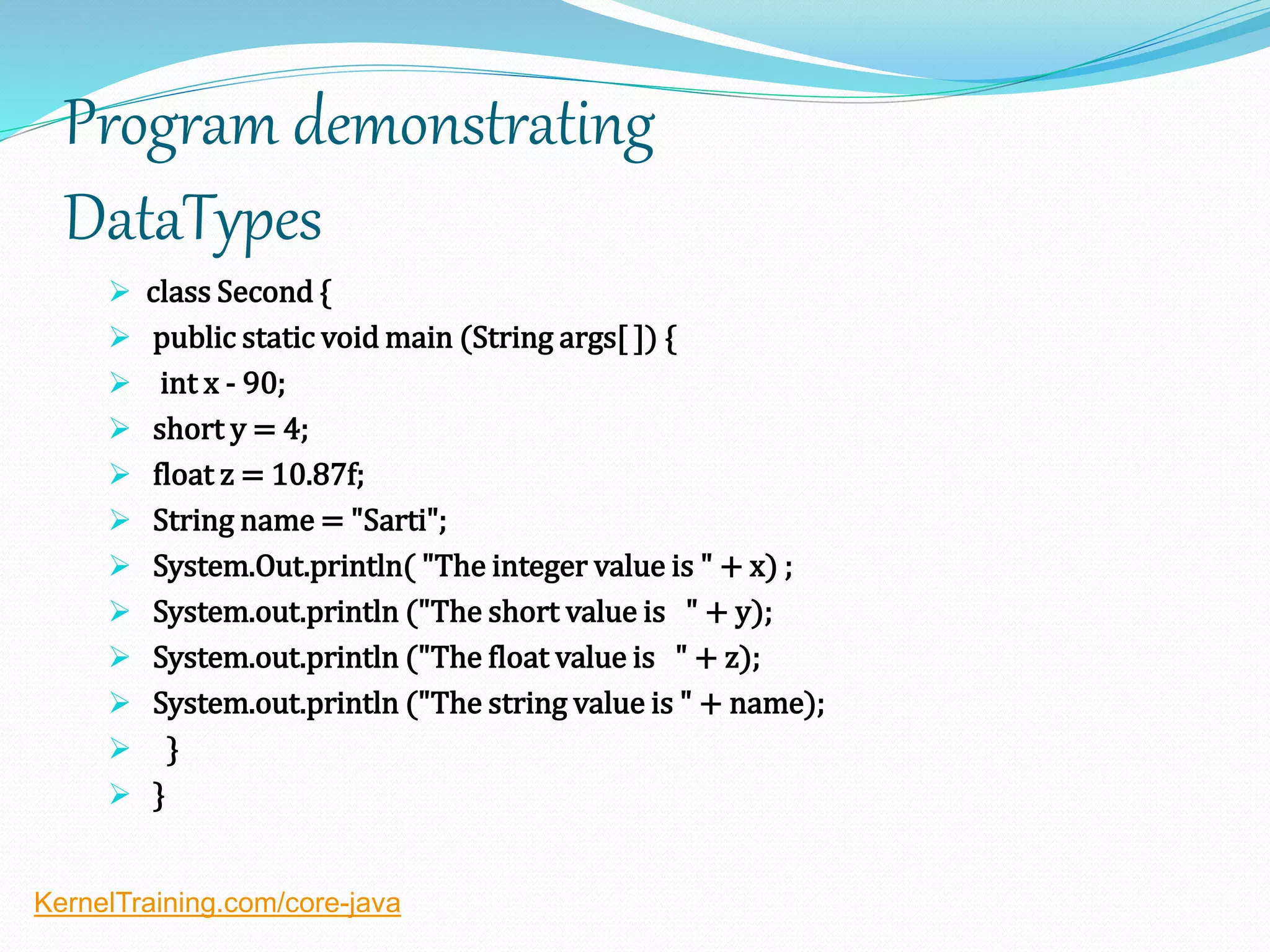 Program demonstrating DataTypes

➢ class Second {
➢ public static void main (String args[ ]) {
➢ int x - 90;
➢ short y = 4;
➢ float z = 10.87f;
➢ String name = "Sarti";
➢ System.Out.println( "The integer value is " + x) ;
➢ System.out.println ("The short value is " + y);
➢ System.out.println ("The float value is " + z);
➢ System.out.println ("The string value is " + name);
➢ }
➢ }

KernelTraining.com/core-java